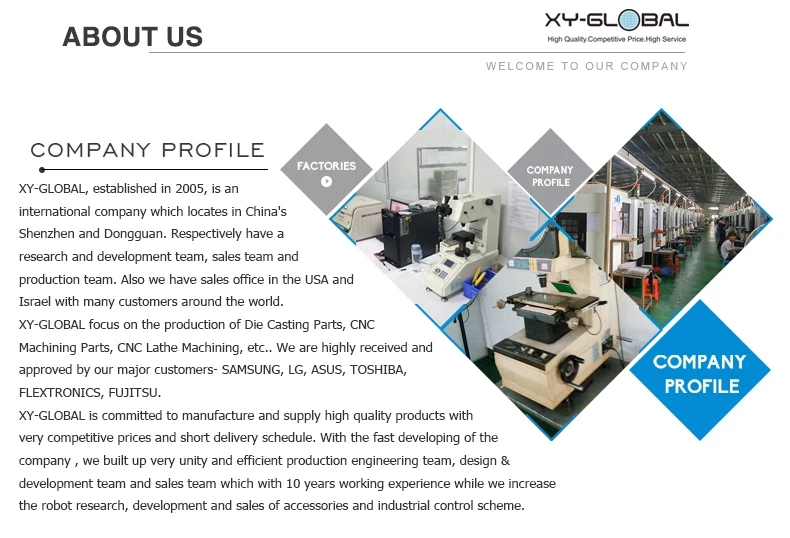 ABOUT US

XY-GLOBAL
High Quality.Competitive Price.High Service

WELCOME TO OUR COMPANY

COMPANY PROFILE

XY-GLOBAL, established in 2005, is an international company which locates in China's Shenzhen and Dongguan. Respectively have a research and development team, sales team and production team. Also we have sales office in the USA and Israel with many customers around the world.

XY-GLOBAL focus on the production of Die Casting Parts, CNC Machining Parts, CNC Lathe Machining, etc.. We are highly received and approved by our major customers- SAMSUNG, LG, ASUS, TOSHIBA, FLEXTRONICS, FUJITSU.

XY-GLOBAL is committed to manufacture and supply high quality products with very competitive prices and short delivery schedule. With the fast developing of the company , we built up very unity and efficient production engineering team, design & development team and sales team which with 10 years working experience while we increase the robot research, development and sales of accessories and industrial control scheme.

FACTORIES

COMPANY PROFILE

COMPANY PROFILE